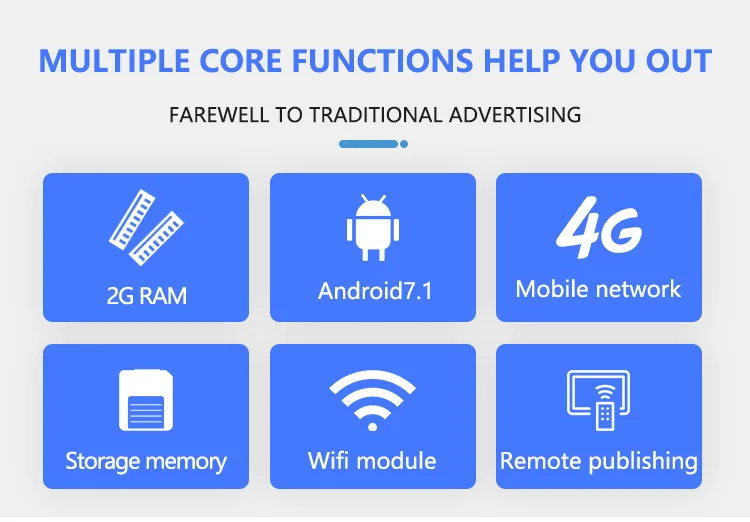 MULTIPLE CORE FUNCTIONS HELP YOU OUT

FAREWELL TO TRADITIONAL ADVERTISING

2G RAM

Android7.1

4G
Mobile network

Storage memory

Wifi module

Remote publishing